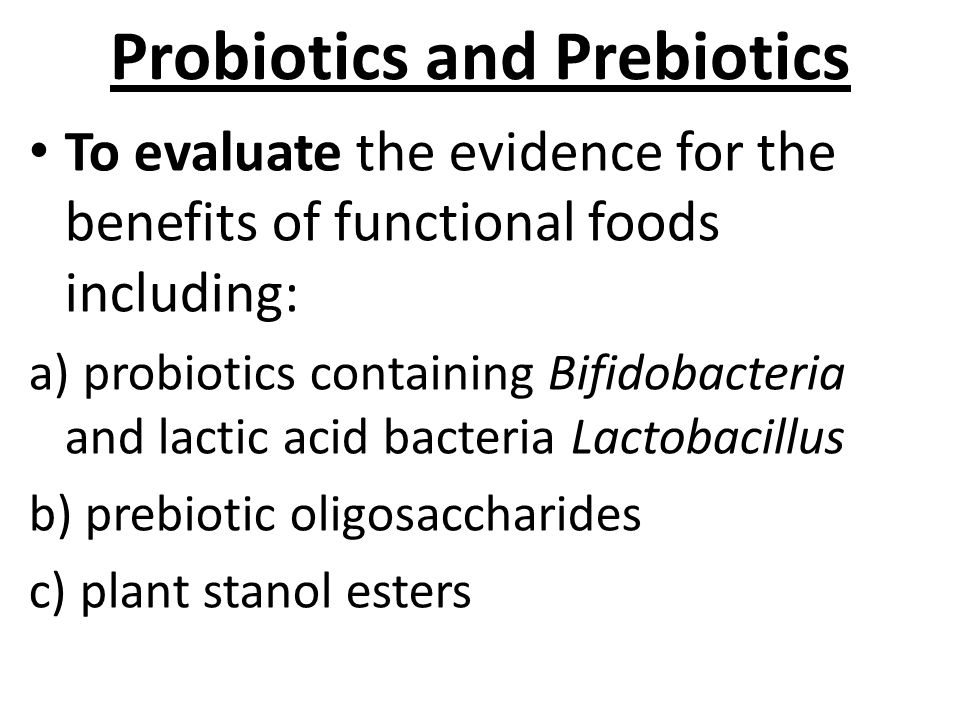 Probiotics and Prebiotics

• To evaluate the evidence for the benefits of functional foods including:

a) probiotics containing Bifidobacteria and lactic acid bacteria Lactobacillus

b) prebiotic oligosaccharides

c) plant stanol esters